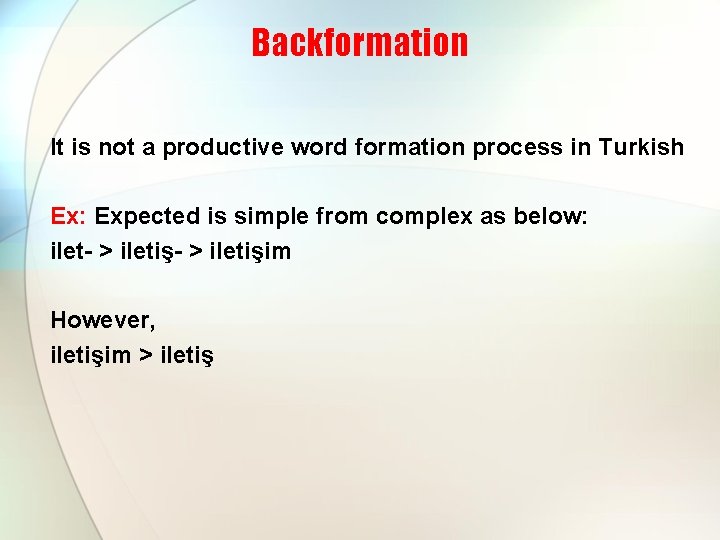 Backformation

It is not a productive word formation process in Turkish

Ex: Expected is simple from complex as below:
ilet- > iletiş- > iletişim

However,
iletişim > iletiş